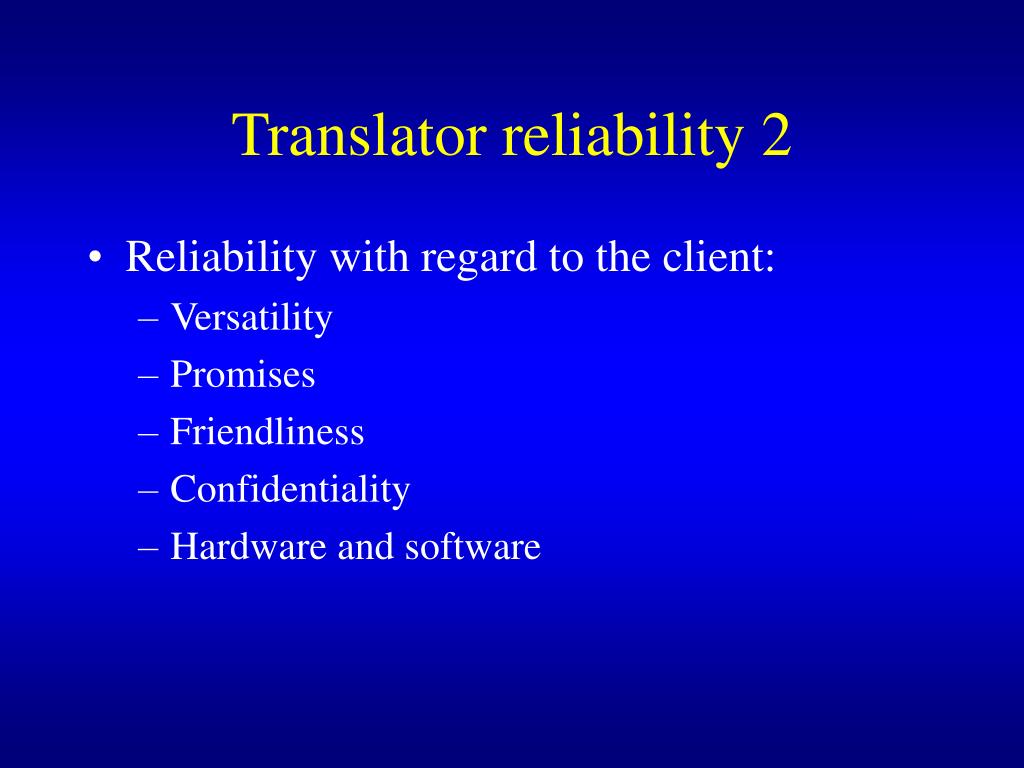 Translator reliability 2

• Reliability with regard to the client:
– Versatility
– Promises
– Friendliness
– Confidentiality
– Hardware and software